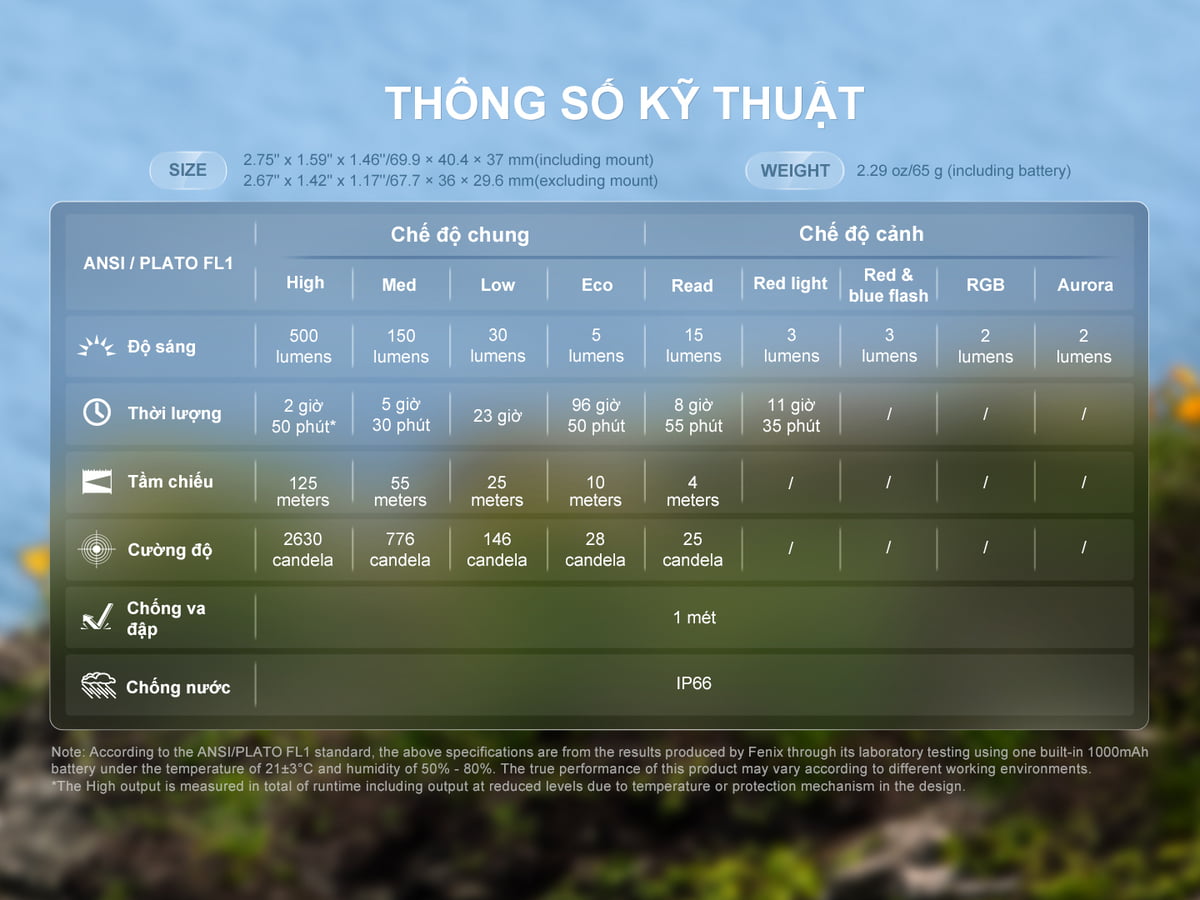 THÔNG SỐ KỸ THUẬT

SIZE 2.75'' x 1.59'' x 1.46''/69.9 × 40.4 × 37 mm(including mount)
2.67'' x 1.42'' x 1.17''/67.7 × 36 × 29.6 mm(excluding mount)

WEIGHT 2.29 oz/65 g (including battery)

| ANSI / PLATO FL1 | Chế độ chung | | | | Chế độ cảnh | | | | |
|---|---|---|---|---|---|---|---|---|---|
| | High | Med | Low | Eco | Read | Red light | Red & blue flash | RGB | Aurora |
| Độ sáng | 500 lumens | 150 lumens | 30 lumens | 5 lumens | 15 lumens | 3 lumens | 3 lumens | 2 lumens | 2 lumens |
| Thời lượng | 2 giờ 50 phút* | 5 giờ 30 phút | 23 giờ | 96 giờ 50 phút | 8 giờ 55 phút | 11 giờ 35 phút | / | / | / |
| Tầm chiếu | 125 meters | 55 meters | 25 meters | 10 meters | 4 meters | / | / | / | / |
| Cường độ | 2630 candela | 776 candela | 146 candela | 28 candela | 25 candela | / | / | / | / |
| Chống va đập | 1 mét | | | | | | | | |
| Chống nước | IP66 | | | | | | | | |

Note: According to the ANSI/PLATO FL1 standard, the above specifications are from the results produced by Fenix through its laboratory testing using one built-in 1000mAh battery under the temperature of 21±3°C and humidity of 50% - 80%. The true performance of this product may vary according to different working environments.
*The High output is measured in total of runtime including output at reduced levels due to temperature or protection mechanism in the design.